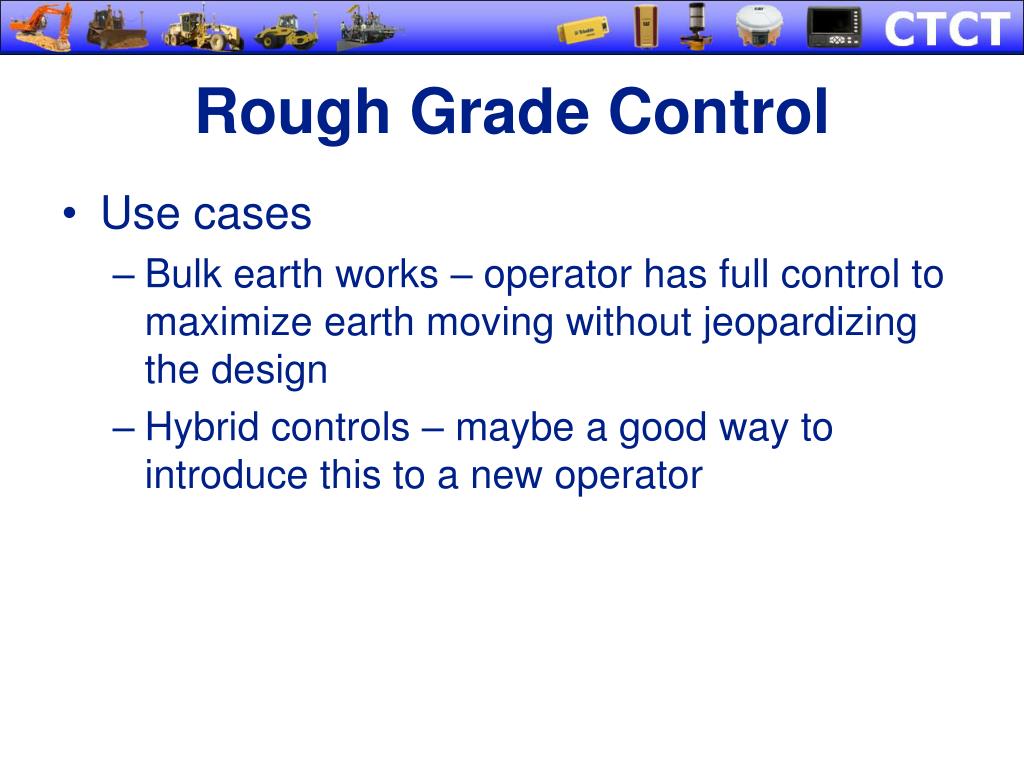 CTCT

Rough Grade Control

• Use cases
– Bulk earth works – operator has full control to maximize earth moving without jeopardizing the design
– Hybrid controls – maybe a good way to introduce this to a new operator